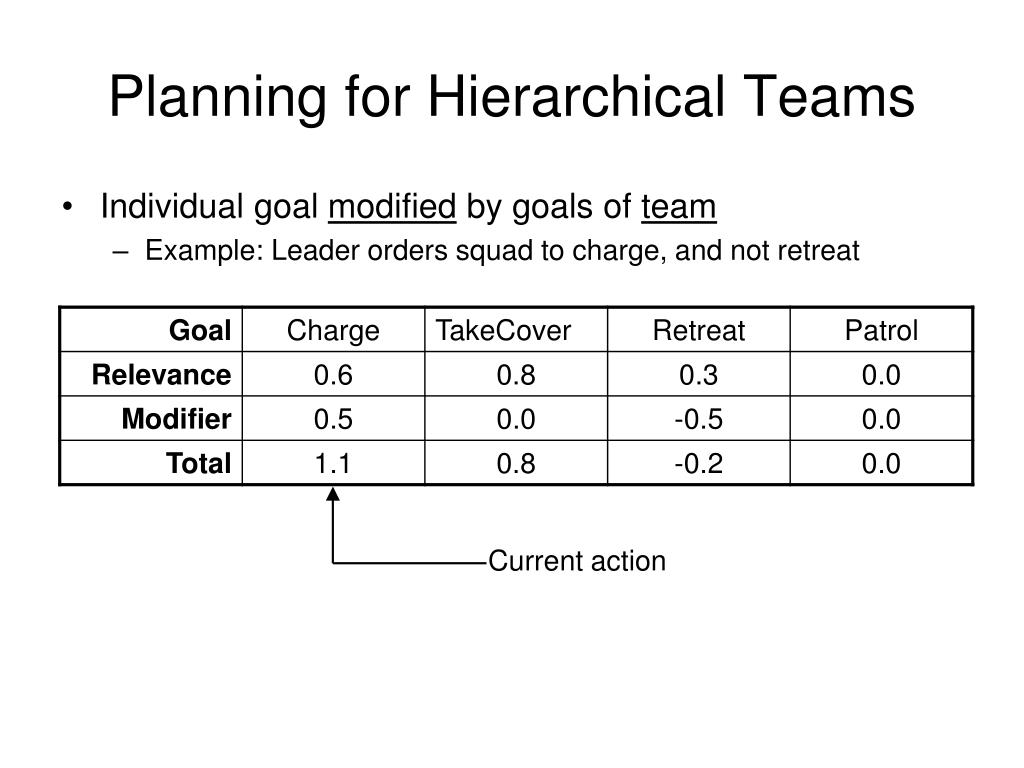 Planning for Hierarchical Teams

• Individual goal modified by goals of team
– Example: Leader orders squad to charge, and not retreat

| Goal | Charge | TakeCover | Retreat | Patrol |
|---|---|---|---|---|
| Relevance | 0.6 | 0.8 | 0.3 | 0.0 |
| Modifier | 0.5 | 0.0 | -0.5 | 0.0 |
| Total | 1.1 | 0.8 | -0.2 | 0.0 |

Current action